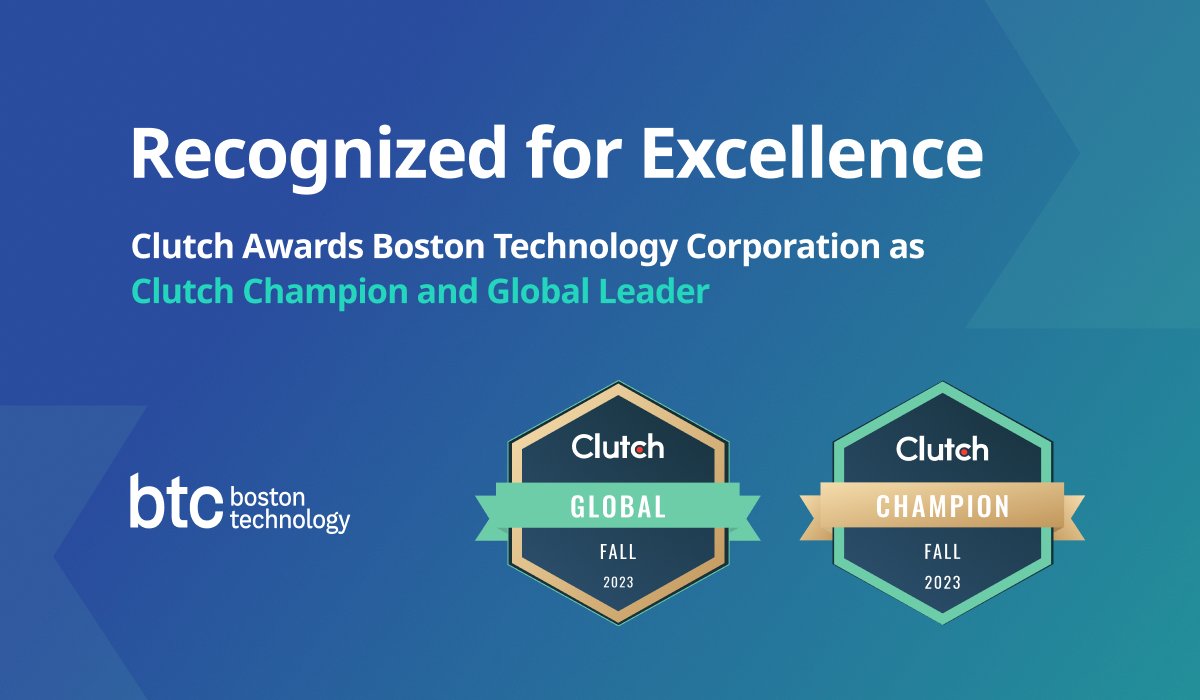 Recognized for Excellence

Clutch Awards Boston Technology Corporation as Clutch Champion and Global Leader

btc boston technology

Clutch
GLOBAL
FALL
2023

Clutch
CHAMPION
FALL
2023